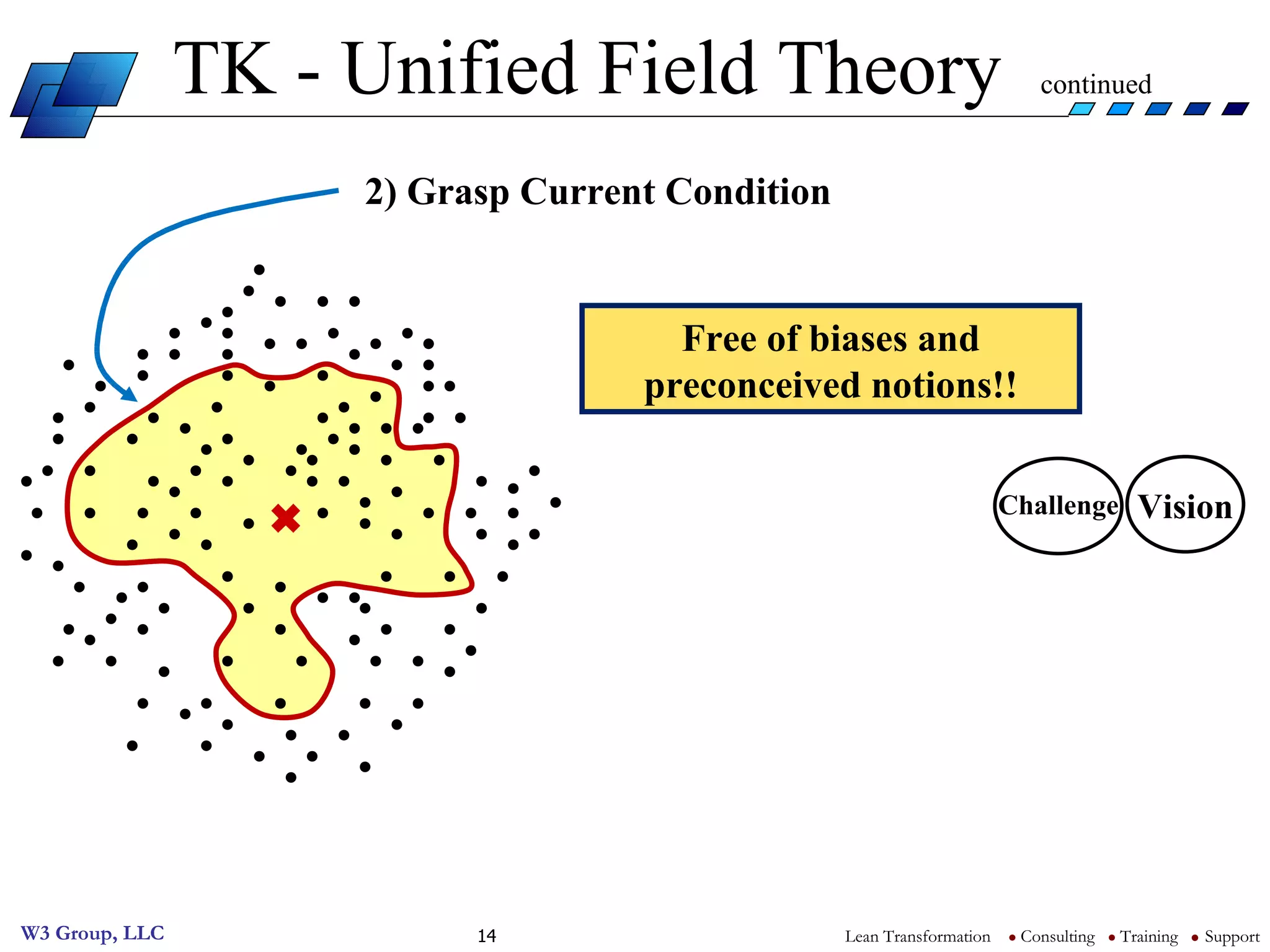 TK - Unified Field Theory continued

2) Grasp Current Condition

Free of biases and preconceived notions!!

Challenge

Vision

W3 Group, LLC

14

Lean Transformation • Consulting • Training • Support